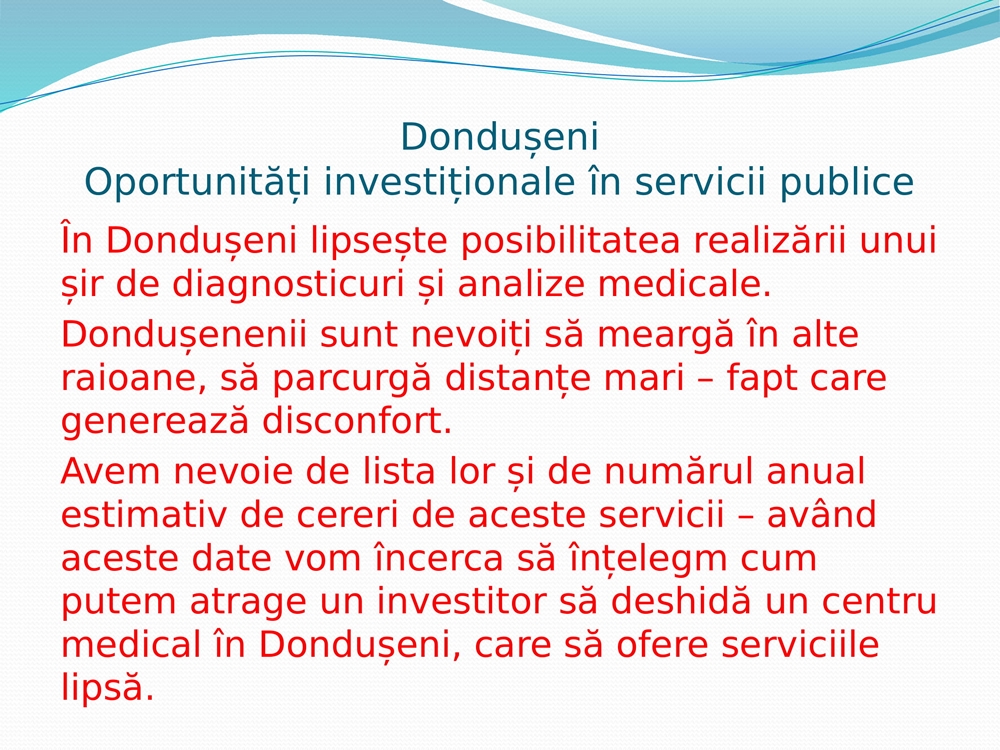 Dondușeni
Oportunități investiționale în servicii publice

În Dondușeni lipsește posibilitatea realizării unui șir de diagnosticuri și analize medicale.

Dondușenenii sunt nevoiți să meargă în alte raioane, să parcurgă distanțe mari – fapt care generează disconfort.

Avem nevoie de lista lor și de numărul anual estimativ de cereri de aceste servicii – având aceste date vom încerca să înțelegm cum putem atrage un investitor să deshidă un centru medical în Dondușeni, care să ofere serviciile lipsă.